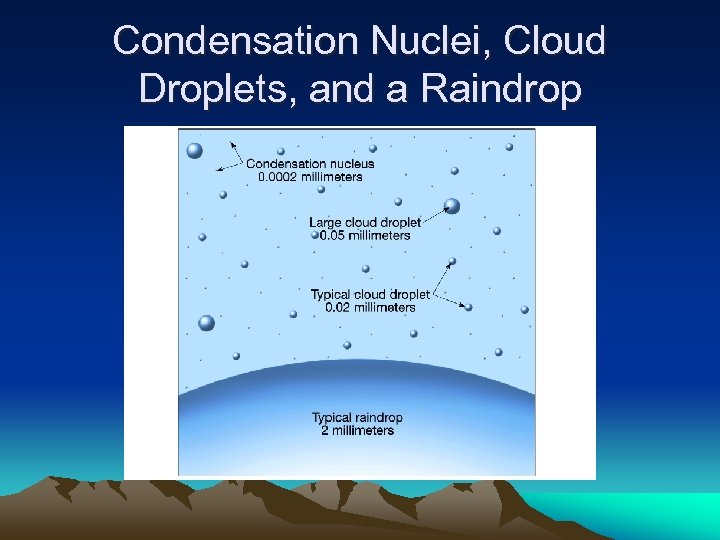 Condensation Nuclei, Cloud Droplets, and a Raindrop

Condensation nucleus
0.0002 millimeters

Large cloud droplet
0.05 millimeters

Typical cloud droplet
0.02 millimeters

Typical raindrop
2 millimeters